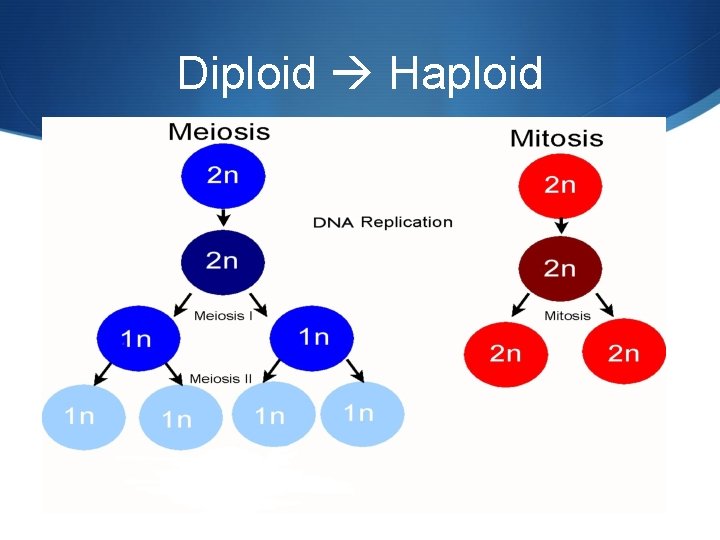 Diploid → Haploid

Meiosis

2n

DNA Replication

2n

Meiosis I

1n

1n

Meiosis II

1n

1n

1n

1n

Mitosis

2n

2n

Mitosis

2n

2n